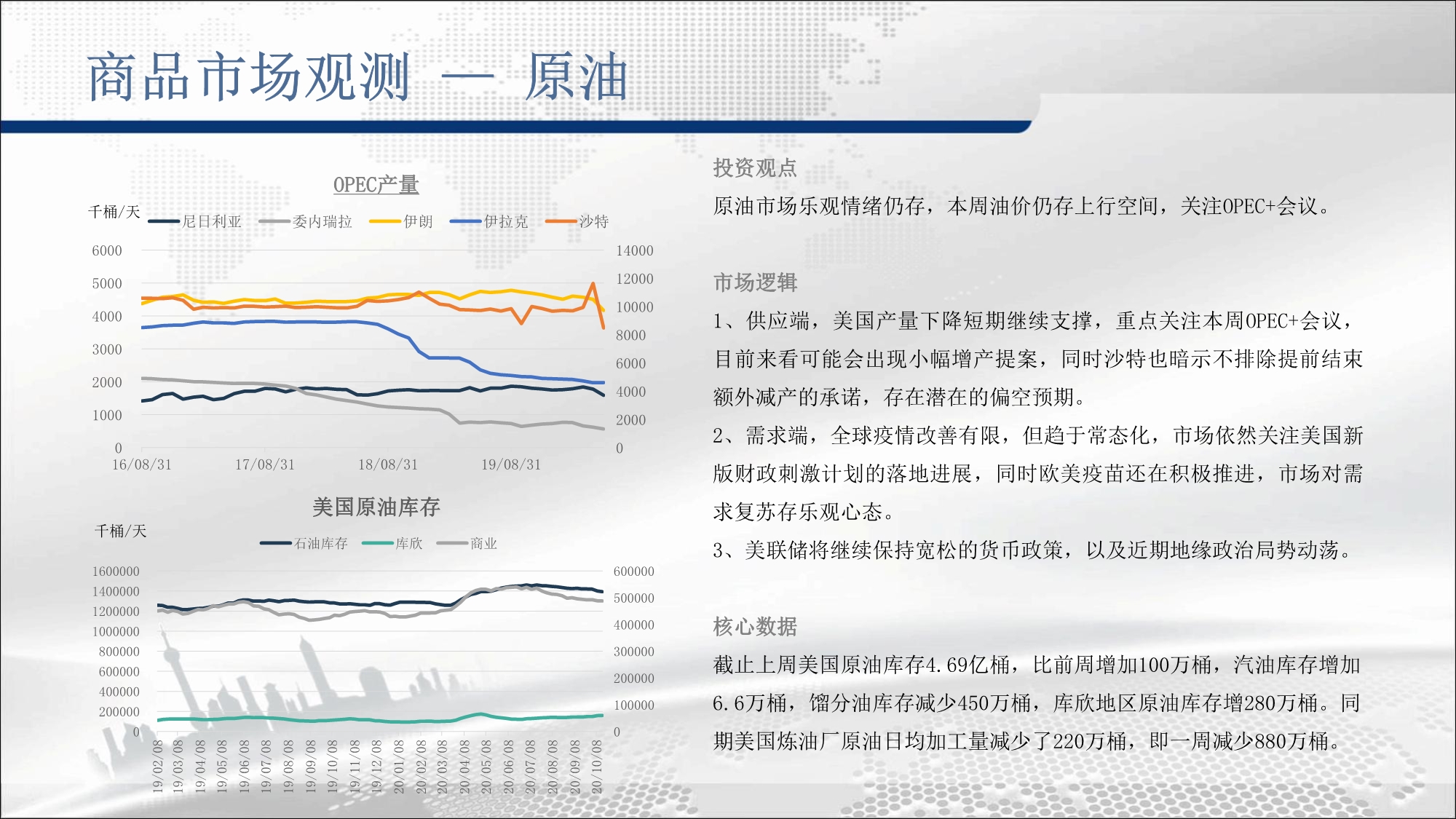 商品市场观测 — 原油

OPEC产量

千桶/天

尼日利亚 委内瑞拉 伊朗 伊拉克 沙特

6000
5000
4000
3000
2000
1000
0

14000
12000
10000
8000
6000
4000
2000
0

16/08/31 17/08/31 18/08/31 19/08/31

美国原油库存

千桶/天

石油库存 库欣 商业

1600000
1400000
1200000
1000000
800000
600000
400000
200000
0

600000
500000
400000
300000
200000
100000
0

19/02/08 19/03/08 19/04/08 19/05/08 19/06/08 19/07/08 19/08/08 19/09/08 19/10/08 19/11/08 19/12/08 20/01/08 20/02/08 20/03/08 20/04/08 20/05/08 20/06/08 20/07/08 20/08/08 20/09/08 20/10/08

投资观点

原油市场乐观情绪仍存，本周油价仍存上行空间，关注OPEC+会议。

市场逻辑

1、供应端，美国产量下降短期继续支撑，重点关注本周OPEC+会议，目前来看可能会出现小幅增产提案，同时沙特也暗示不排除提前结束额外减产的承诺，存在潜在的偏空预期。

2、需求端，全球疫情改善有限，但趋于常态化，市场依然关注美国新版财政刺激计划的落地进展，同时欧美疫苗还在积极推进，市场对需求复苏存乐观心态。

3、美联储将继续保持宽松的货币政策，以及近期地缘政治局势动荡。

核心数据

截止上周美国原油库存4.69亿桶，比前周增加100万桶，汽油库存增加6.6万桶，馏分油库存减少450万桶，库欣地区原油库存增280万桶。同期美国炼油厂原油日均加工量减少了220万桶，即一周减少880万桶。